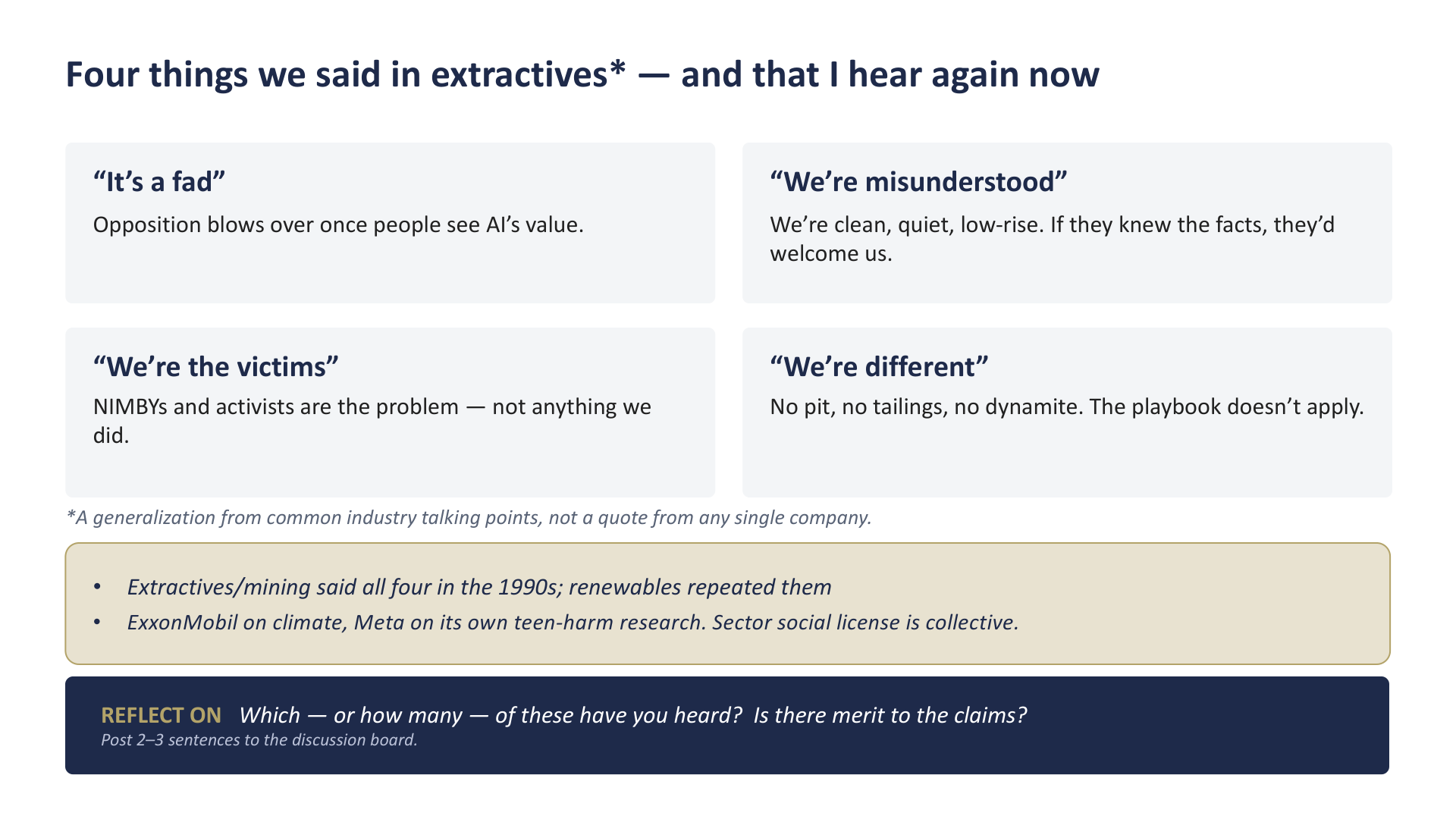 Four things we said in extractives* — and that I hear again now

“It’s a fad”

Opposition blows over once people see AI’s value.

“We’re misunderstood”

We’re clean, quiet, low-rise. If they knew the facts, they’d welcome us.

“We’re the victims”

NIMBYs and activists are the problem — not anything we did.

“We’re different”

No pit, no tailings, no dynamite. The playbook doesn’t apply.

*A generalization from common industry talking points, not a quote from any single company.

• Extractives/mining said all four in the 1990s; renewables repeated them
• ExxonMobil on climate, Meta on its own teen-harm research. Sector social license is collective.

REFLECT ON Which — or how many — of these have you heard? Is there merit to the claims?
Post 2–3 sentences to the discussion board.